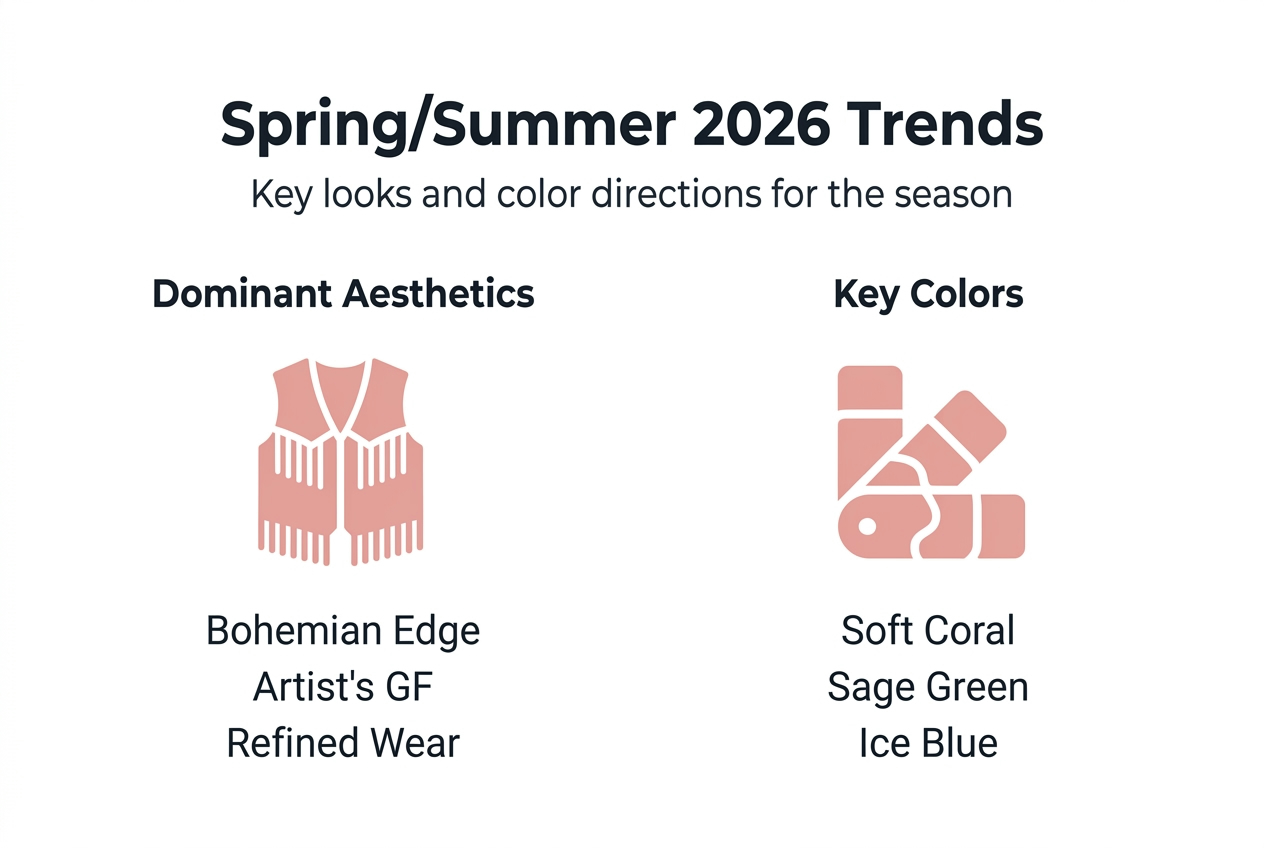 Spring/Summer 2026 Trends

Key looks and color directions for the season

Dominant Aesthetics

Bohemian Edge
Artist's GF
Refined Wear

Key Colors

Soft Coral
Sage Green
Ice Blue